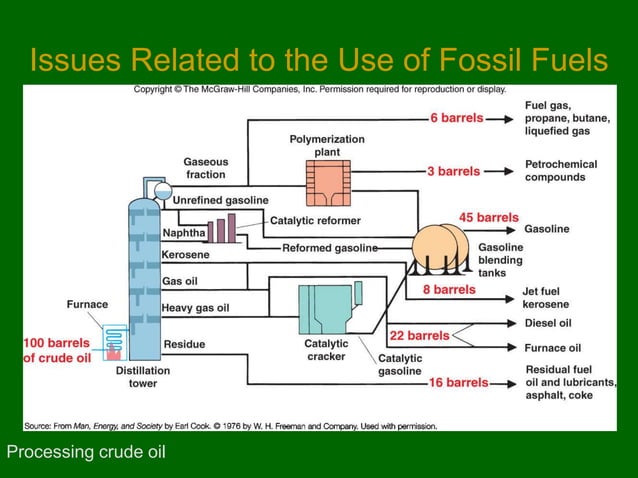 Issues Related to the Use of Fossil Fuels

Copyright © The McGraw-Hill Companies, Inc. Permission required for reproduction or display.

6 barrels

Fuel gas, propane, butane, liquefied gas

Polymerization plant

Gaseous fraction

3 barrels

Petrochemical compounds

Unrefined gasoline

Catalytic reformer

45 barrels

Gasoline

Naphtha

Reformed gasoline

Gasoline blending tanks

Kerosene

Gas oil

8 barrels

Jet fuel kerosene

Furnace

Heavy gas oil

Diesel oil

22 barrels

Furnace oil

100 barrels of crude oil

Residue

Catalytic cracker

Catalytic gasoline

Distillation tower

16 barrels

Residual fuel oil and lubricants, asphalt, coke

Source: From Man, Energy, and Society by Earl Cook. © 1976 by W. H. Freeman and Company. Used with permission.

Processing crude oil